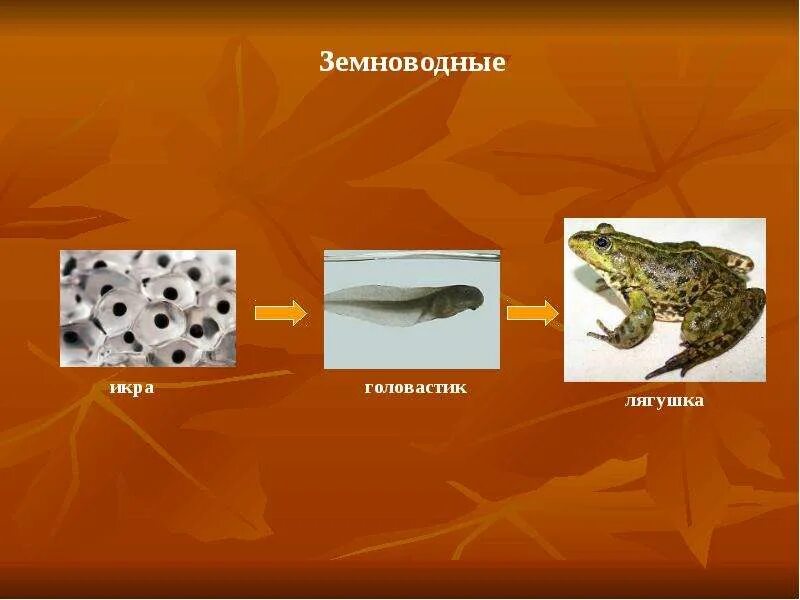 Земноводные

икра

головастик

лягушка